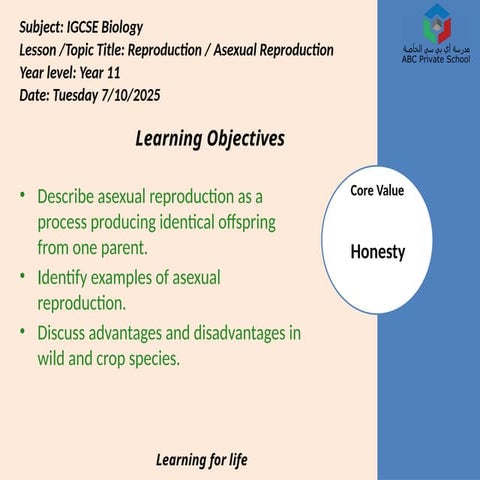 Subject: IGCSE Biology
Lesson /Topic Title: Reproduction / Asexual Reproduction
Year level: Year 11
Date: Tuesday 7/10/2025

مدرسة أي بي سي الخاصة
ABC Private School

Learning Objectives

• Describe asexual reproduction as a process producing identical offspring from one parent.
• Identify examples of asexual reproduction.
• Discuss advantages and disadvantages in wild and crop species.

Core Value

Honesty

Learning for life